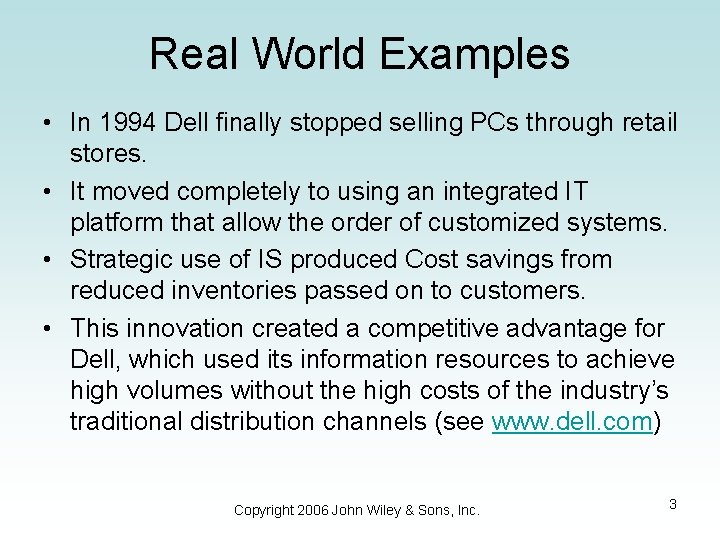 Real World Examples

• In 1994 Dell finally stopped selling PCs through retail stores.

• It moved completely to using an integrated IT platform that allow the order of customized systems.

• Strategic use of IS produced Cost savings from reduced inventories passed on to customers.

• This innovation created a competitive advantage for Dell, which used its information resources to achieve high volumes without the high costs of the industry's traditional distribution channels (see www.dell.com)

Copyright 2006 John Wiley & Sons, Inc.

3